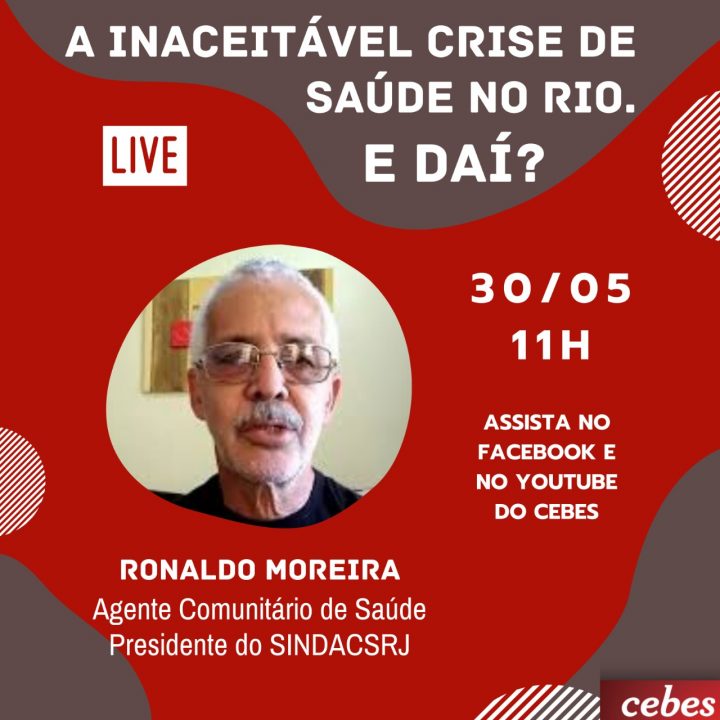 A INACEITÁVEL CRISE DE SAÚDE NO RIO.
E DAÍ?

LIVE

30/05
11H

ASSISTA NO FACEBOOK E NO YOUTUBE DO CEBES

RONALDO MOREIRA
Agente Comunitário de Saúde
Presidente do SINDACSRJ

cebes